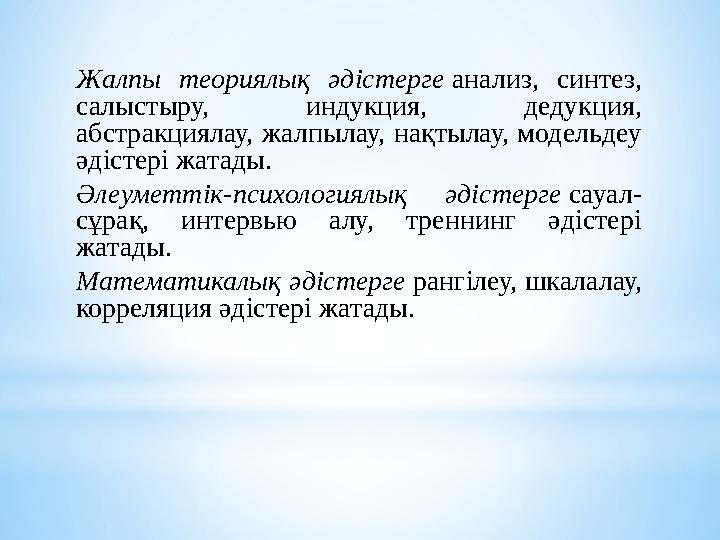 Жалпы теориялық әдістерге анализ, синтез, салыстыру, индукция, дедукция, абстракциялау, жалпылау, нақтылау, модельдеу әдістері жатады.

Әлеуметтік-психологиялық әдістерге сауал-сұрақ, интервью алу, треннинг әдістері жатады.

Математикалық әдістерге рангілеу, шкалалау, корреляция әдістері жатады.